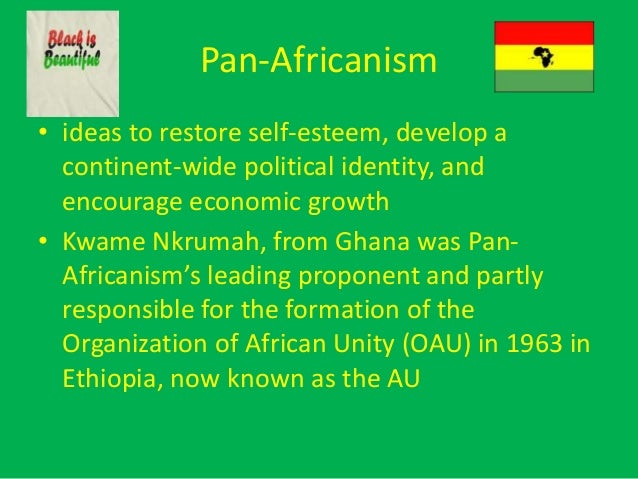 Black is Beautiful

Pan-Africanism

• ideas to restore self-esteem, develop a continent-wide political identity, and encourage economic growth
• Kwame Nkrumah, from Ghana was Pan-Africanism's leading proponent and partly responsible for the formation of the Organization of African Unity (OAU) in 1963 in Ethiopia, now known as the AU